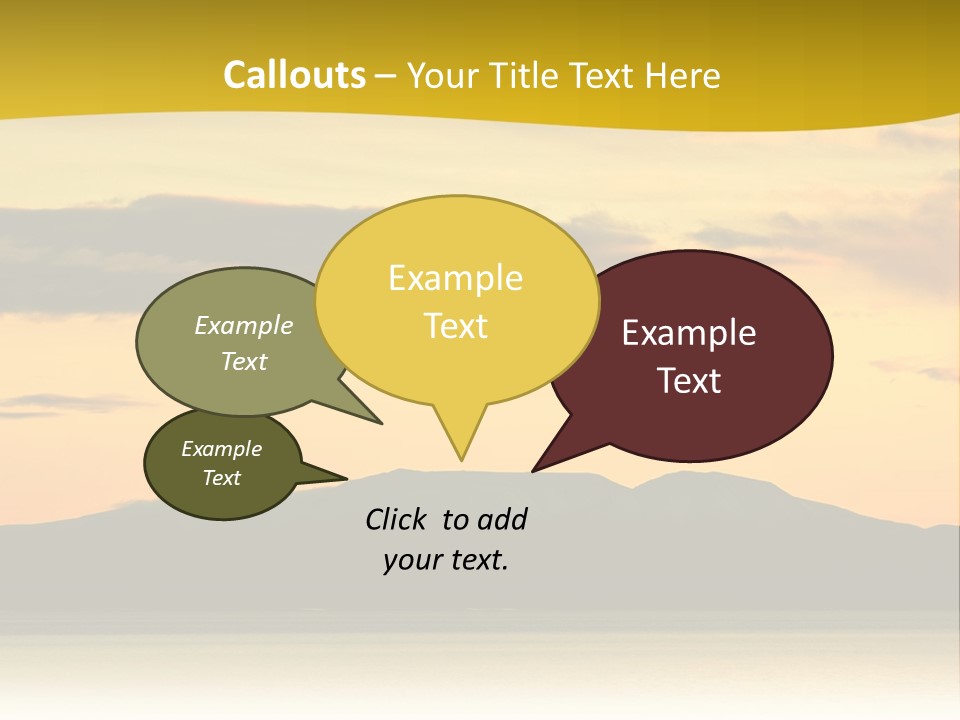 Callouts – Your Title Text Here

Example Text

Example Text

Example Text

Example Text

Click to add your text.